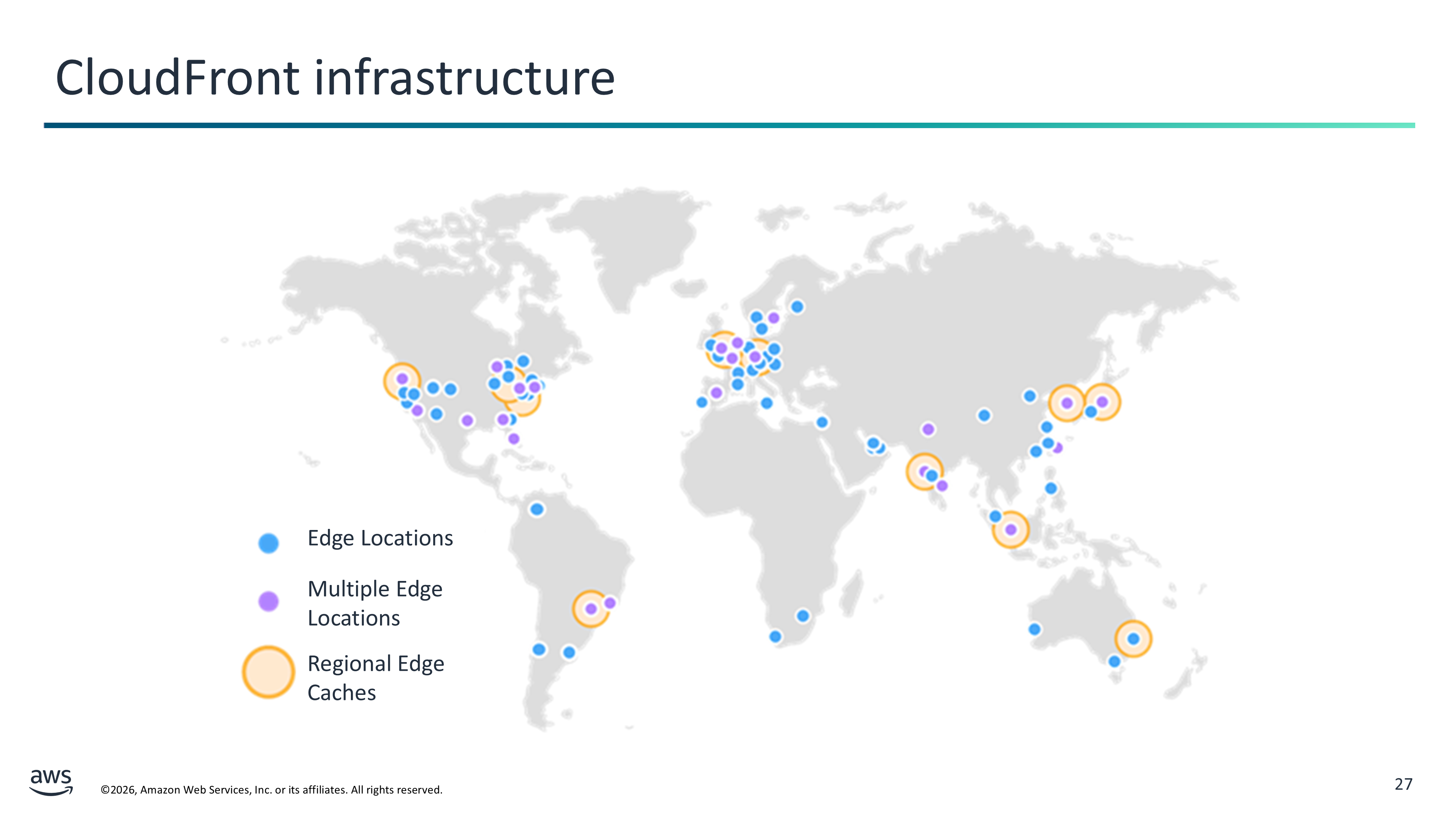 CloudFront infrastructure

Edge Locations

Multiple Edge Locations

Regional Edge Caches

aws

©2026, Amazon Web Services, Inc. or its affiliates. All rights reserved.

27